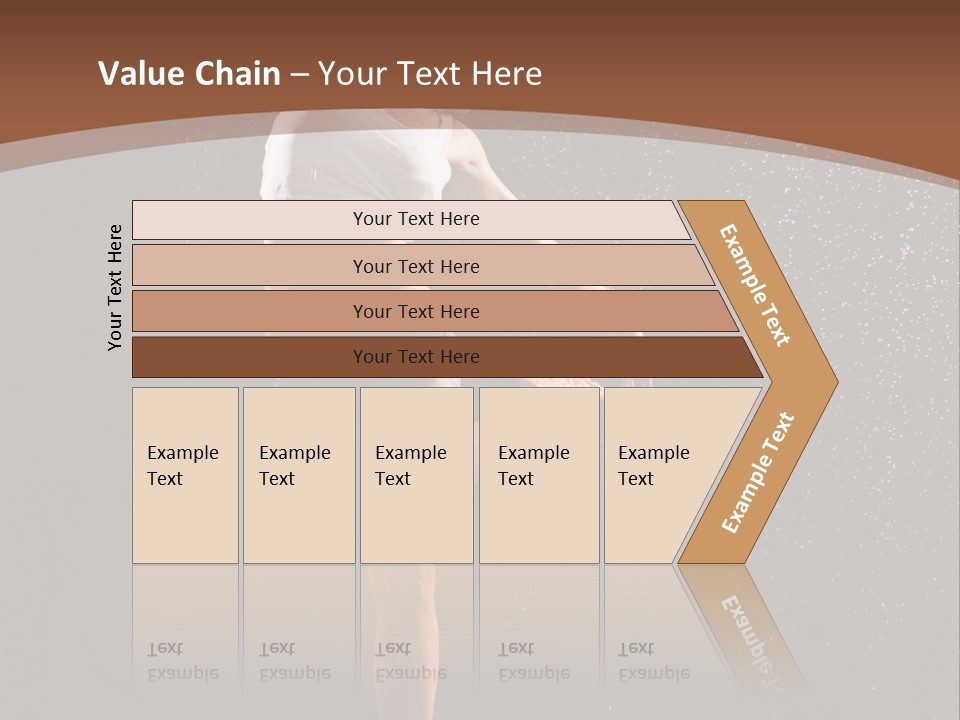 Value Chain – Your Text Here

Your Text Here

Your Text Here

Your Text Here

Your Text Here

Your Text Here

Example Text

Example Text

Example Text

Example Text

Example Text

Example Text

Example Text